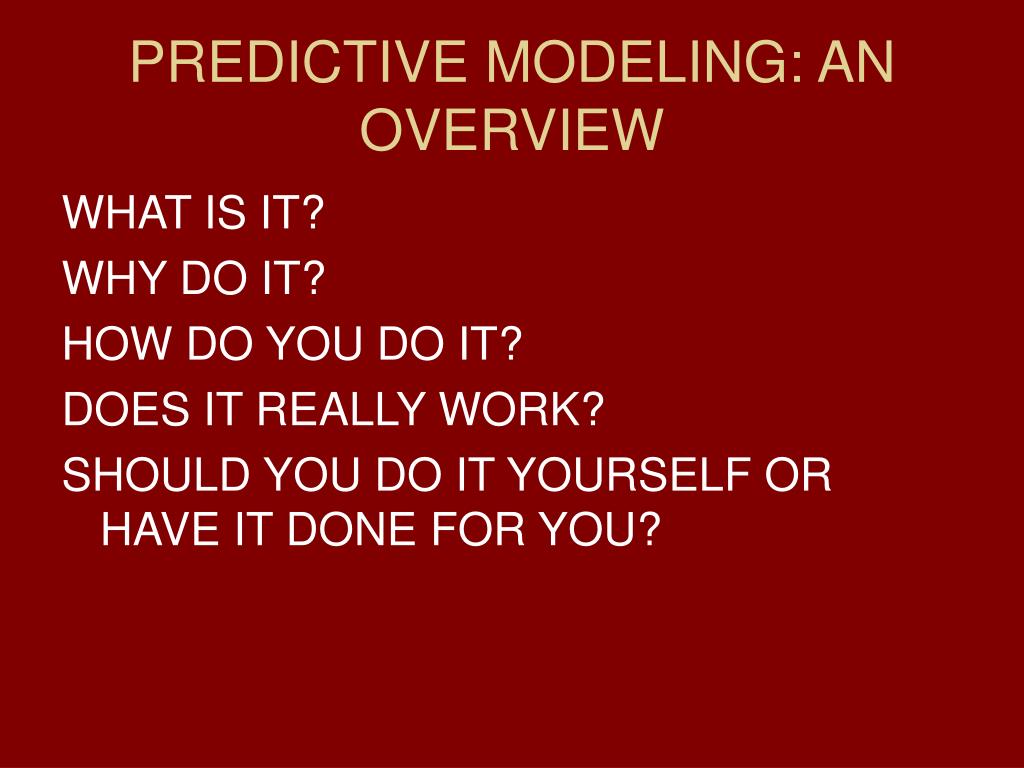 PREDICTIVE MODELING: AN OVERVIEW

WHAT IS IT?

WHY DO IT?

HOW DO YOU DO IT?

DOES IT REALLY WORK?

SHOULD YOU DO IT YOURSELF OR HAVE IT DONE FOR YOU?